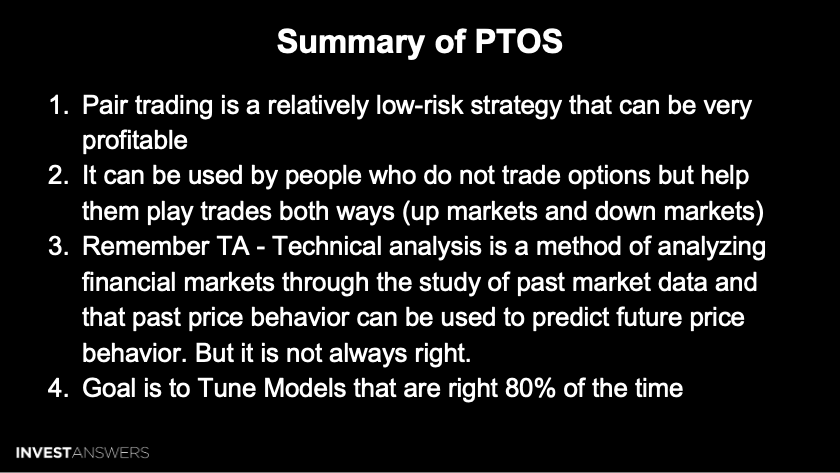 Summary of PTOS

1. Pair trading is a relatively low-risk strategy that can be very profitable
2. It can be used by people who do not trade options but help them play trades both ways (up markets and down markets)
3. Remember TA - Technical analysis is a method of analyzing financial markets through the study of past market data and that past price behavior can be used to predict future price behavior. But it is not always right.
4. Goal is to Tune Models that are right 80% of the time

INVESTANSWERS